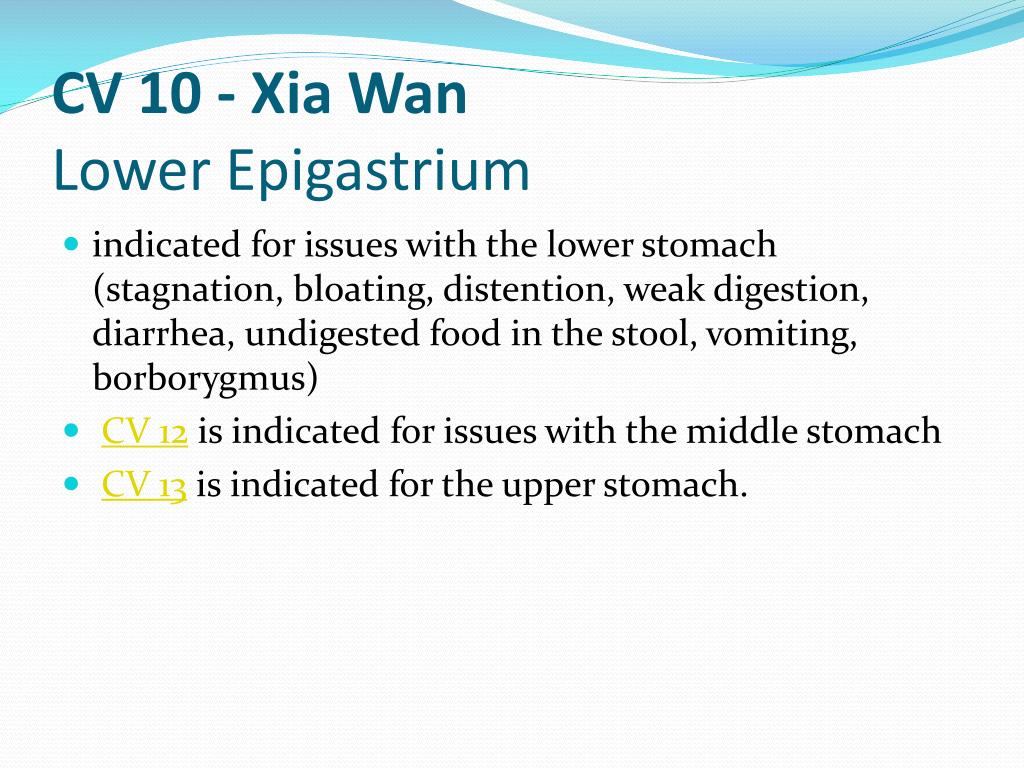 CV 10 - Xia Wan
Lower Epigastrium

- indicated for issues with the lower stomach (stagnation, bloating, distention, weak digestion, diarrhea, undigested food in the stool, vomiting, borborygmus)
- CV 12 is indicated for issues with the middle stomach
- CV 13 is indicated for the upper stomach.